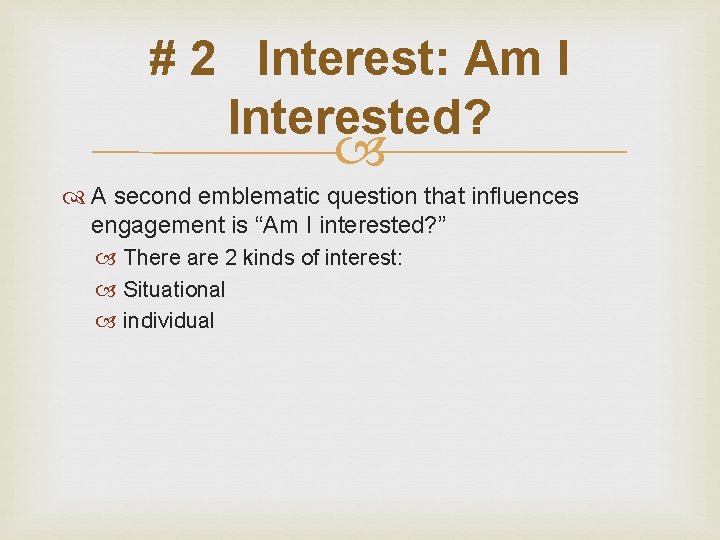 # 2 Interest: Am I Interested?

A second emblematic question that influences engagement is “Am I interested?”

There are 2 kinds of interest:

Situational

individual